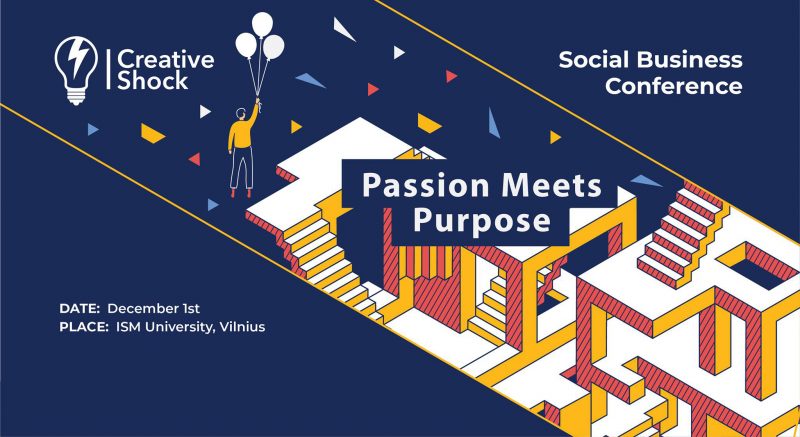 Creative Shock

Social Business Conference

Passion Meets Purpose

DATE: December 1st
PLACE: ISM University, Vilnius